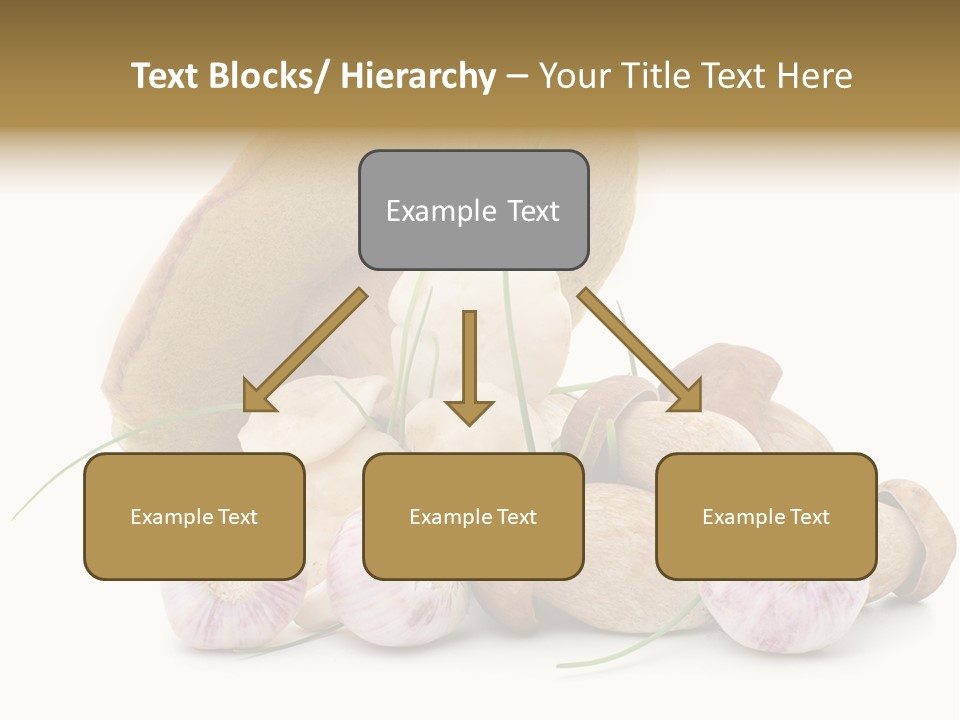 Text Blocks/ Hierarchy – Your Title Text Here

Example Text

Example Text

Example Text

Example Text